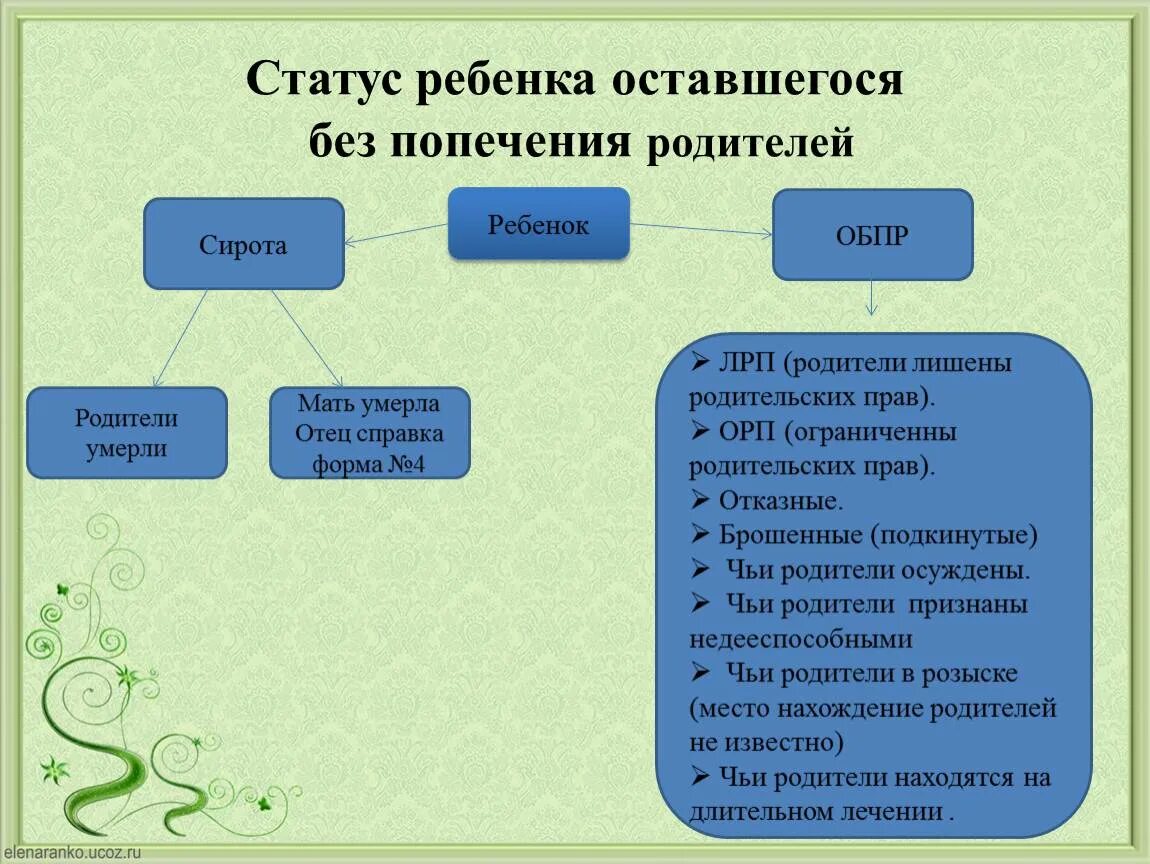 Статус ребенка оставшегося без попечения родителей

Ребенок

Сирота

ОБПР

Родители умерли

Мать умерла Отец справка форма №4

➢ ЛРП (родители лишены родительских прав).
➢ ОРП (ограниченны родительских прав).
➢ Отказные.
➢ Брошенные (подкинутые)
➢ Чьи родители осуждены.
➢ Чьи родители признаны недееспособными
➢ Чьи родители в розыске (место нахождение родителей не известно)
➢ Чьи родители находятся на длительном лечении .

elenaranko.ucoz.ru